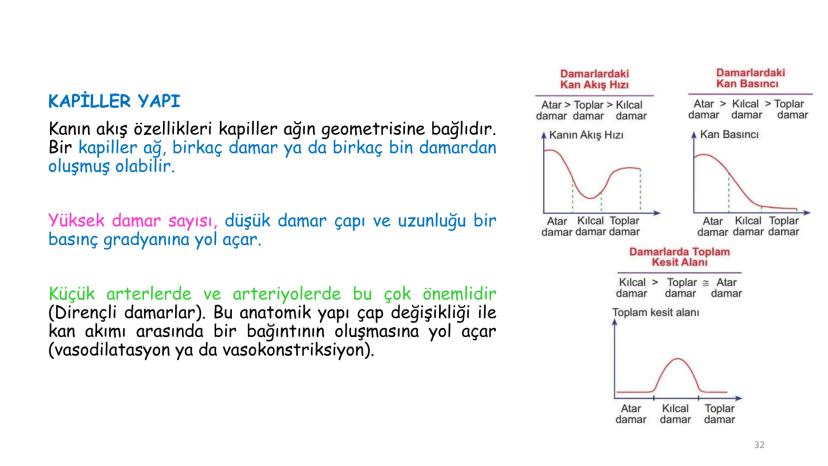 KAPİLLER YAPI

Kanın akış özellikleri kapiller ağın geometrisine bağlıdır. Bir kapiller ağ, birkaç damar ya da birkaç bin damardan oluşmuş olabilir.

Yüksek damar sayısı, düşük damar çapı ve uzunluğu bir basınç gradyanına yol açar.

Küçük arterlerde ve arteriyolerde bu çok önemlidir (Dirençli damarlar). Bu anatomik yapı çap değişikliği ile kan akımı arasında bir bağıntının oluşmasına yol açar (vasodilatasyon ya da vasokonstriksiyon).

Damarlardaki Kan Akış Hızı

Atar damar > Toplar damar > Kılcal damar

Kanın Akış Hızı

Atar damar Kılcal damar Toplar damar

Damarlardaki Kan Basıncı

Atar damar > Kılcal damar > Toplar damar

Kan Basıncı

Atar damar Kılcal damar Toplar damar

Damarlarda Toplam Kesit Alanı

Kılcal damar > Toplar damar ≅ Atar damar

Toplam kesit alanı

Atar damar Kılcal damar Toplar damar

32